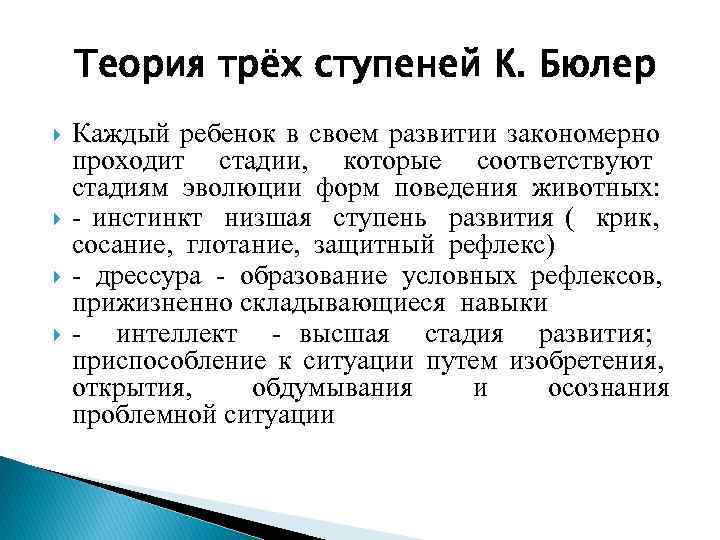 Теория трёх ступеней К. Бюлер

Каждый ребенок в своем развитии закономерно проходит стадии, которые соответствуют стадиям эволюции форм поведения животных:

- инстинкт низшая ступень развития ( крик, сосание, глотание, защитный рефлекс)

- дрессура - образование условных рефлексов, прижизненно складывающиеся навыки

- интеллект - высшая стадия развития; приспособление к ситуации путем изобретения, открытия, обдумывания и осознания проблемной ситуации